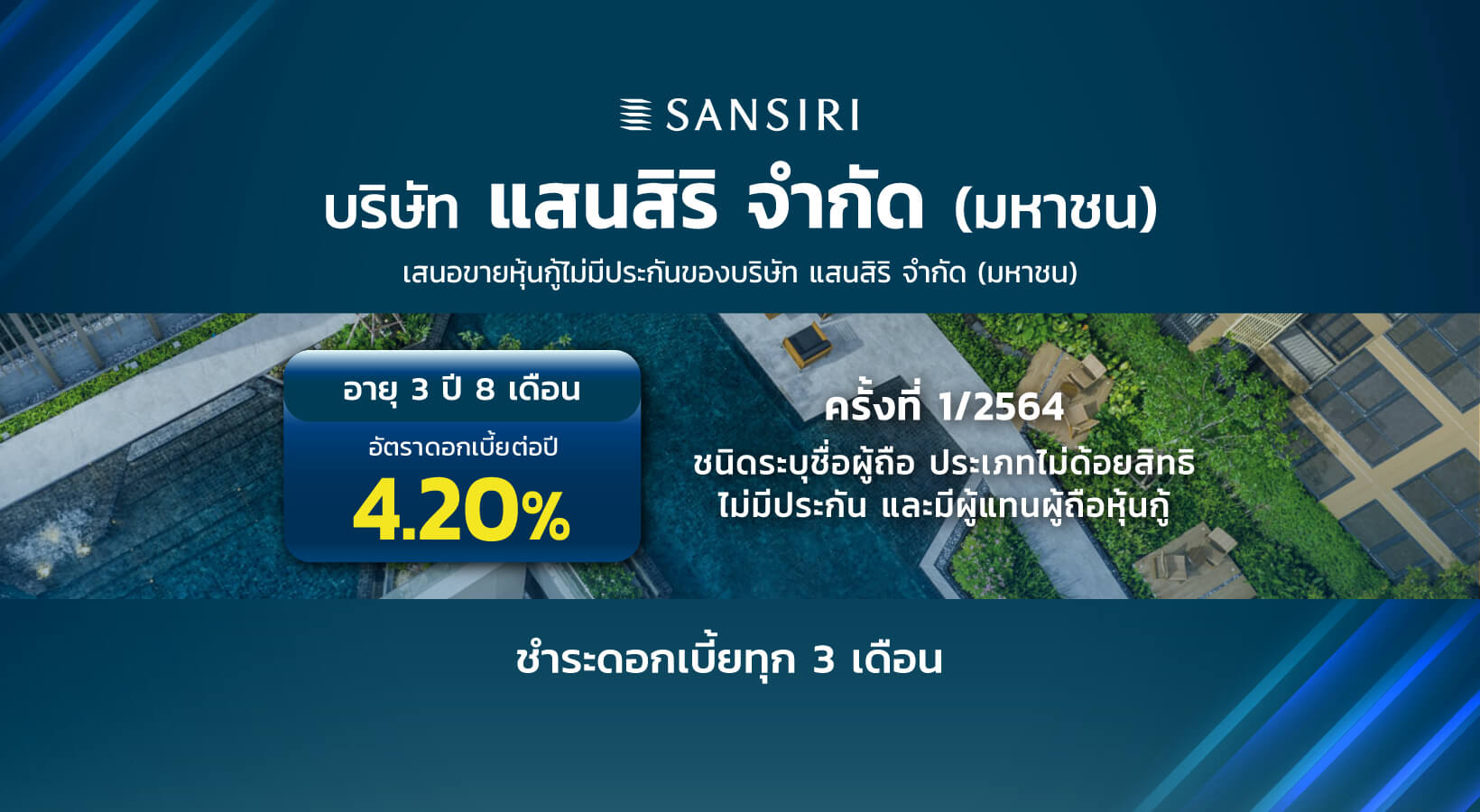 SANSIRI

บริษัท แสนสิริ จำกัด (มหาชน)

เสนอขายหุ้นกู้ไม่มีประกันของบริษัท แสนสิริ จำกัด (มหาชน)

อายุ 3 ปี 8 เดือน

อัตราดอกเบี้ยต่อปี

4.20%

ครั้งที่ 1/2564

ชนิดระบุชื่อผู้ถือ ประเภทไม่ด้อยสิทธิ ไม่มีประกัน และมีผู้แทนผู้ถือหุ้นกู้

ชำระดอกเบี้ยทุก 3 เดือน